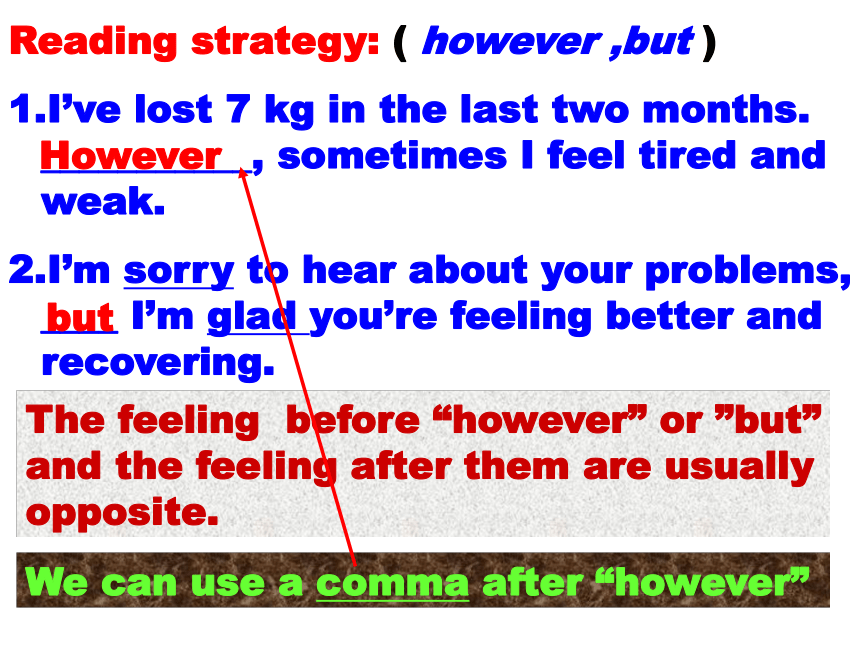 Reading strategy: ( however ,but )

1.I’ve lost 7 kg in the last two months. However , sometimes I feel tired and weak.

2.I’m sorry to hear about your problems, but I’m glad you’re feeling better and recovering.

The feeling before “however” or ”but” and the feeling after them are usually opposite.

We can use a comma after “however”